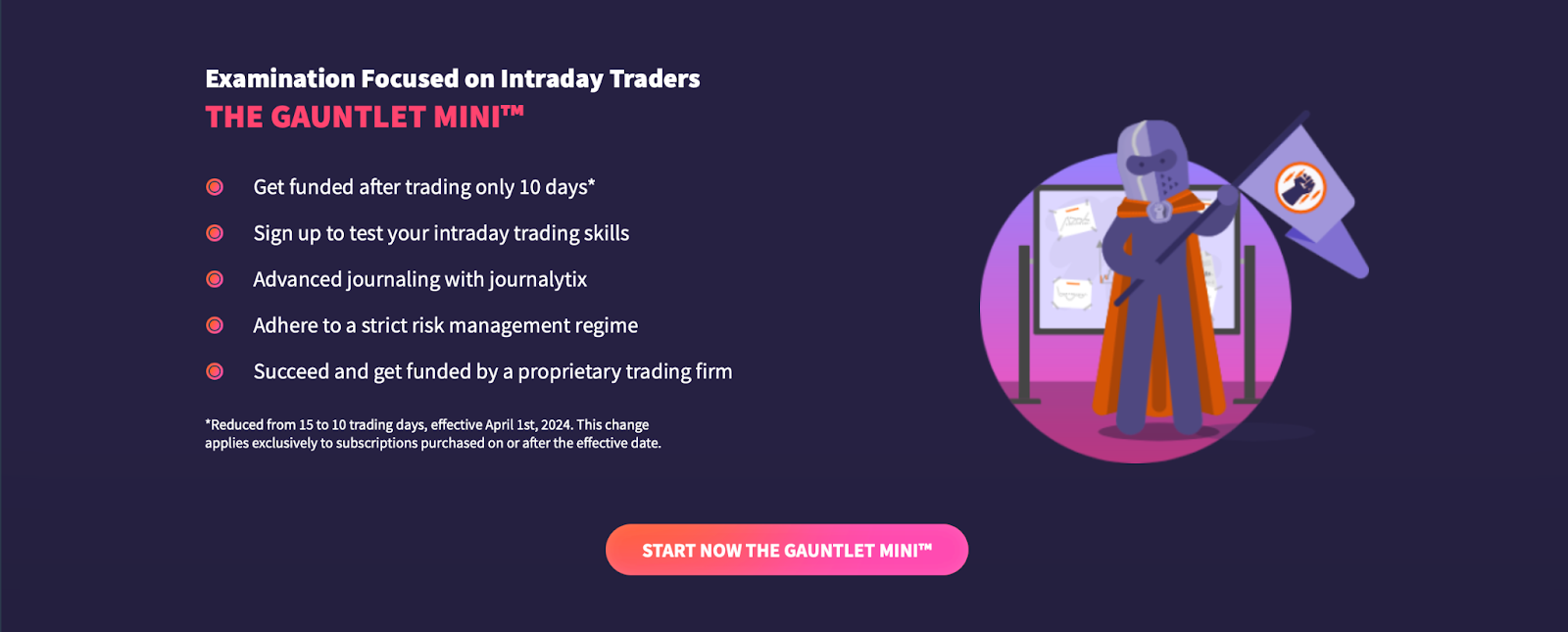 Examination Focused on Intraday Traders
THE GAUNTLET MINI™

Get funded after trading only 10 days*

Sign up to test your intraday trading skills

Advanced journaling with journalytix

Adhere to a strict risk management regime

Succeed and get funded by a proprietary trading firm

*Reduced from 15 to 10 trading days, effective April 1st, 2024. This change applies exclusively to subscriptions purchased on or after the effective date.

START NOW THE GAUNTLET MINI™